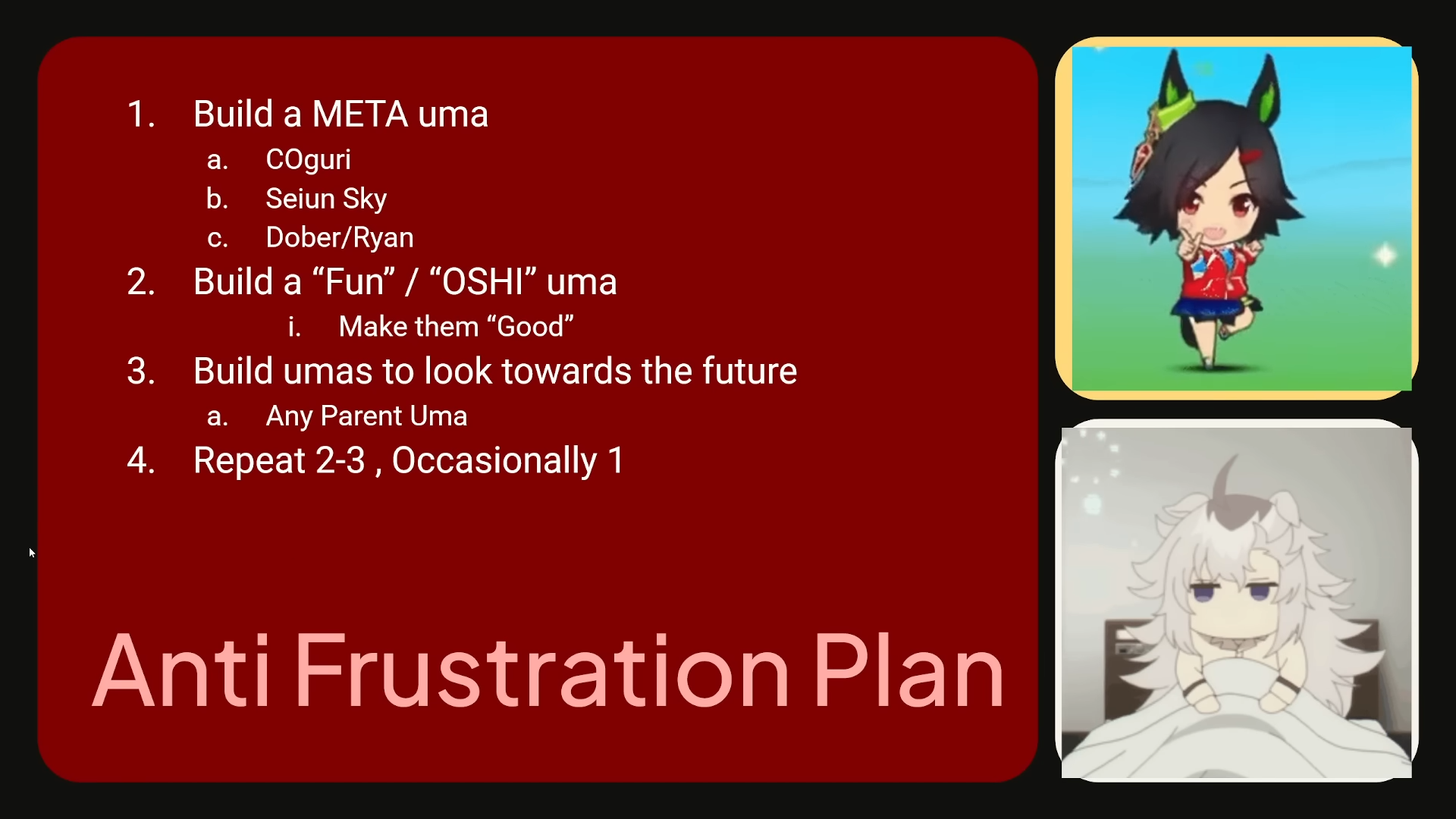 1. Build a META uma
a. COguri
b. Seiun Sky
c. Dober/Ryan
2. Build a “Fun” / “OSHI” uma
i. Make them “Good”
3. Build umas to look towards the future
a. Any Parent Uma
4. Repeat 2-3 , Occasionally 1

Anti Frustration Plan